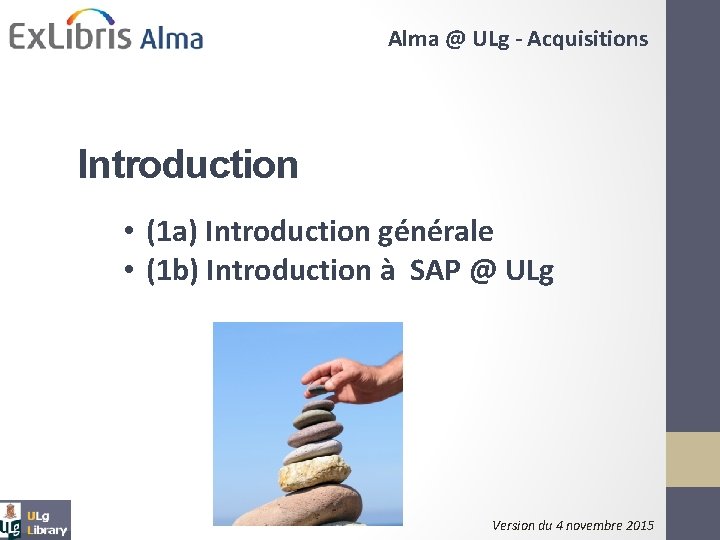 ExLibris Alma

Alma @ ULg - Acquisitions

Introduction

• (1a) Introduction générale
• (1b) Introduction à SAP @ ULg

ULg Library

Version du 4 novembre 2015